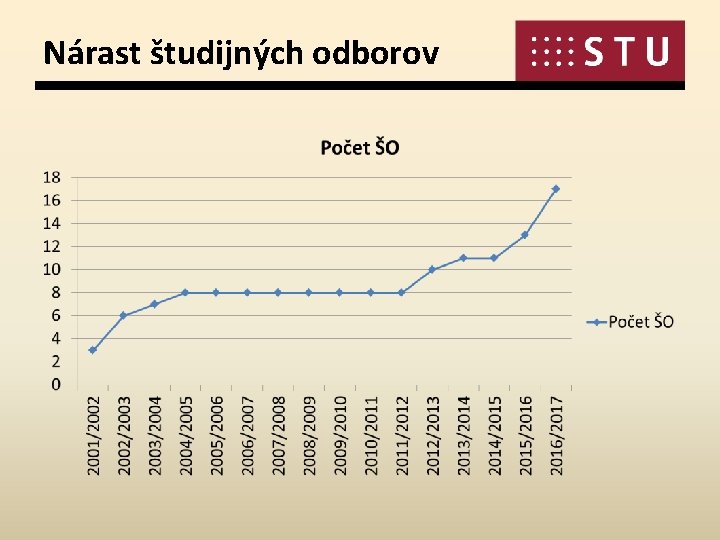 Nárast študijných odborov

STU

Počet ŠO

18
16
14
12
10
8
6
4
2
0

2001/2002
2002/2003
2003/2004
2004/2005
2005/2006
2006/2007
2007/2008
2008/2009
2009/2010
2010/2011
2011/2012
2012/2013
2013/2014
2014/2015
2015/2016
2016/2017

Počet ŠO